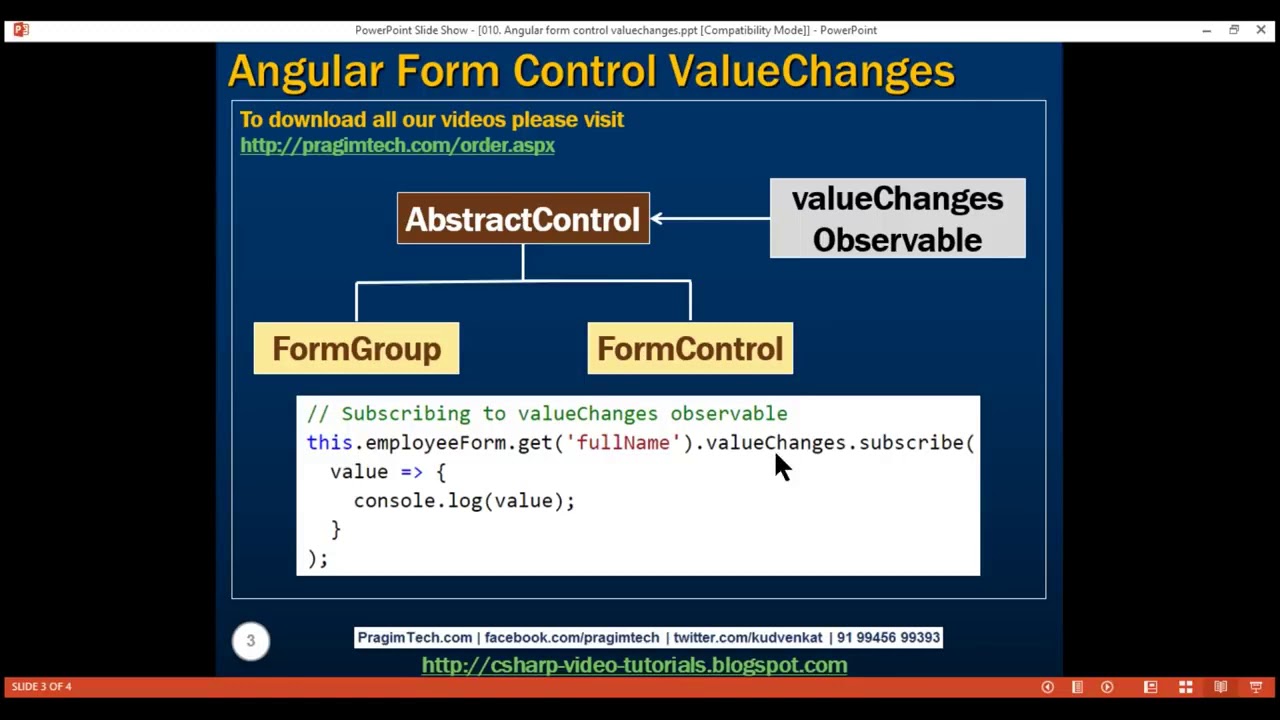 PowerPoint Slide Show - [010. Angular form control valuechanges.ppt [Compatibility Mode]] - PowerPoint

Angular Form Control ValueChanges

To download all our videos please visit
http://pragimtech.com/order.aspx

AbstractControl

valueChanges Observable

FormGroup

FormControl

// Subscribing to valueChanges observable
this.employeeForm.get('fullName').valueChanges.subscribe(
  value => {
    console.log(value);
  }
);

3

PragimTech.com | facebook.com/pragimtech | twitter.com/kudvenkat | 91 99456 99393
http://csharp-video-tutorials.blogspot.com

SLIDE 3 OF 4